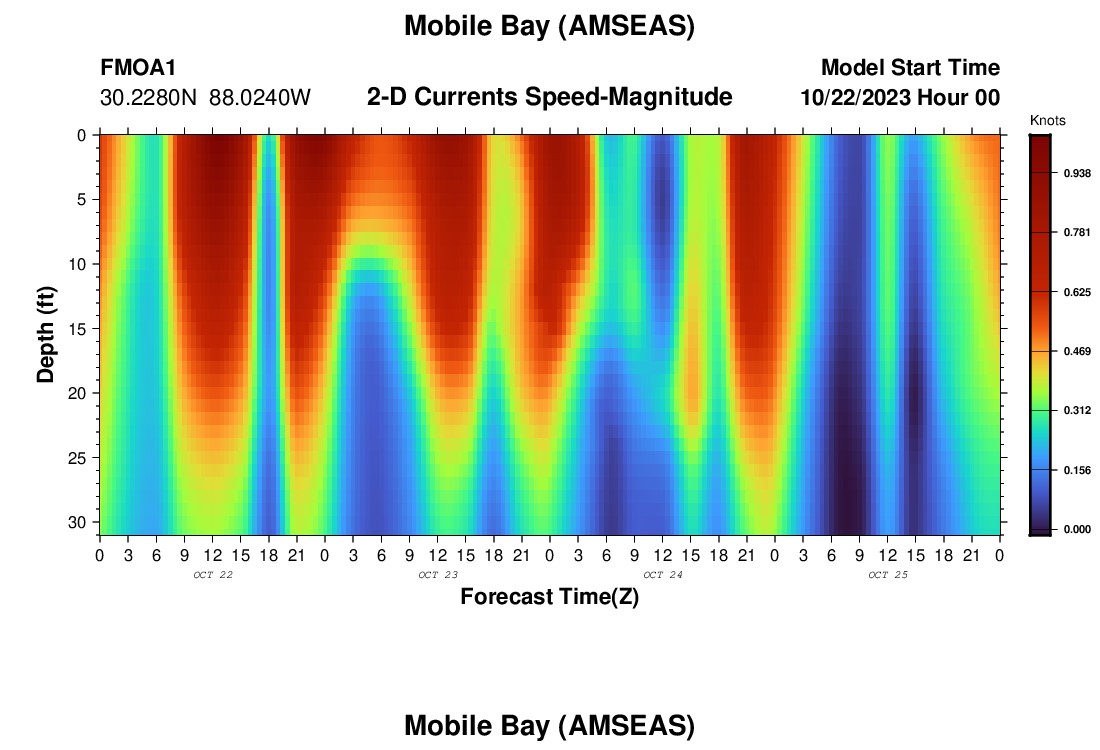 Mobile Bay (AMSEAS)

FMOA1
30.2280N 88.0240W

2-D Currents Speed-Magnitude

Model Start Time
10/22/2023 Hour 00

Knots
0.938
0.781
0.625
0.469
0.312
0.156
0.000

Depth (ft)
0
5
10
15
20
25
30

0 3 6 9 12 15 18 21 0 3 6 9 12 15 18 21 0 3 6 9 12 15 18 21 0 3 6 9 12 15 18 21 0
OCT 22
OCT 23
OCT 24
OCT 25

Forecast Time(Z)

Mobile Bay (AMSEAS)